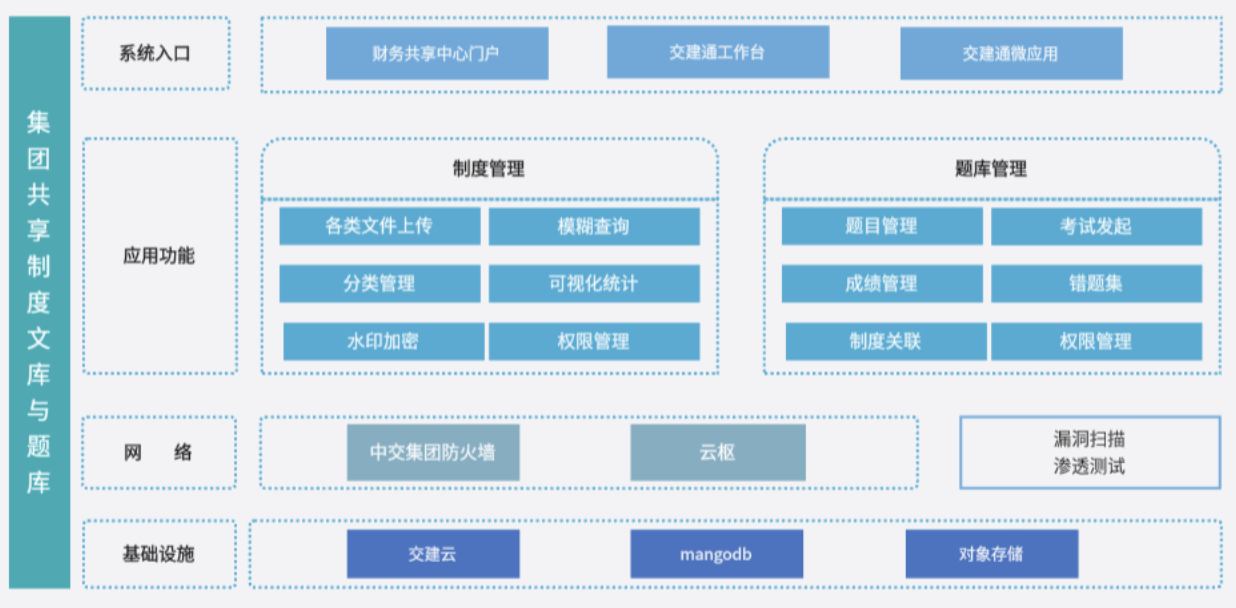 集团共享制度文库与题库

系统入口

财务共享中心门户

交建通工作台

交建通微应用

应用功能

制度管理

各类文件上传

模糊查询

分类管理

可视化统计

水印加密

权限管理

题库管理

题目管理

考试发起

成绩管理

错题集

制度关联

权限管理

网 络

中交集团防火墙

云枢

漏洞扫描
渗透测试

基础设施

交建云

mangodb

对象存储